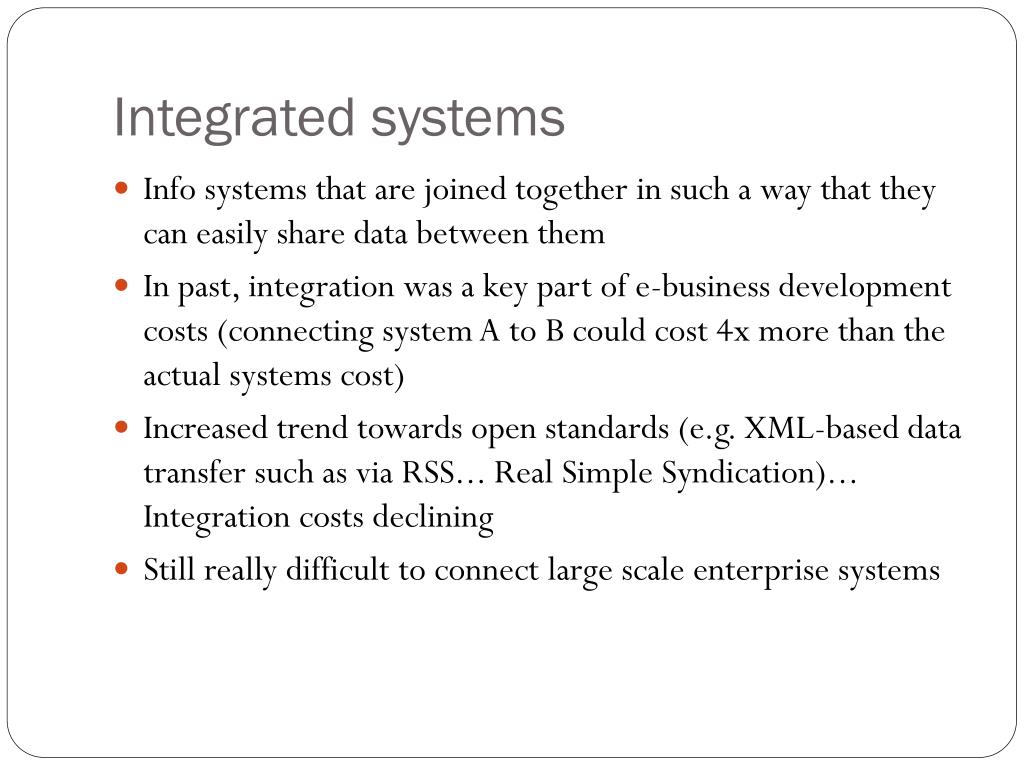 Integrated systems

- Info systems that are joined together in such a way that they can easily share data between them
- In past, integration was a key part of e-business development costs (connecting system A to B could cost 4x more than the actual systems cost)
- Increased trend towards open standards (e.g. XML-based data transfer such as via RSS… Real Simple Syndication)… Integration costs declining
- Still really difficult to connect large scale enterprise systems